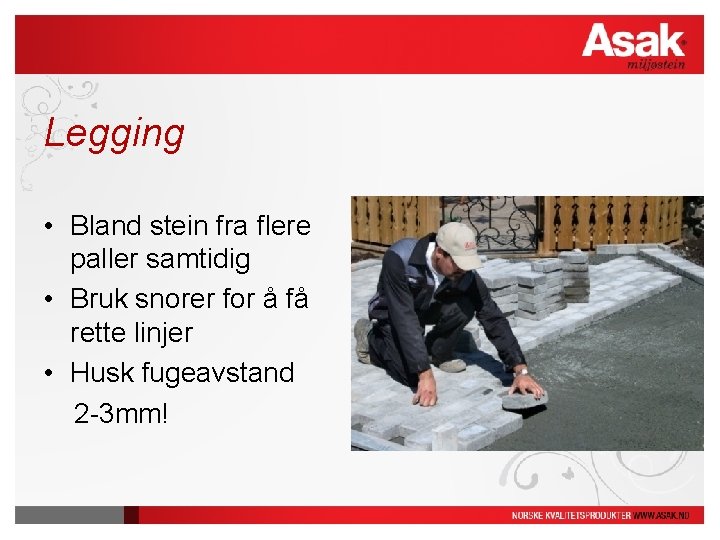 Asak
miljøstein

Legging

• Bland stein fra flere paller samtidig
• Bruk snorer for å få rette linjer
• Husk fugeavstand 2-3mm!

NORSKE KVALITETSPRODUKTER WWW.ASAK.NO